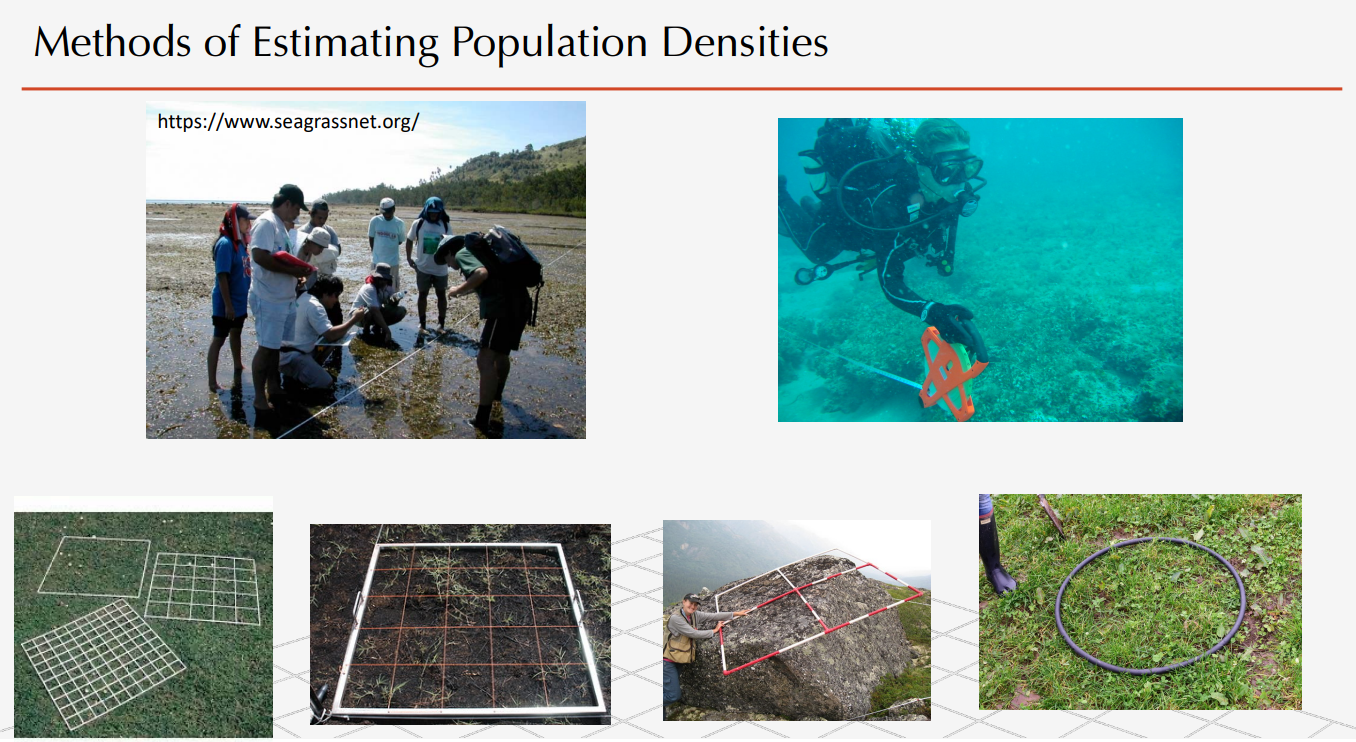 Methods of Estimating Population Densities

https://www.seagrassnet.org/